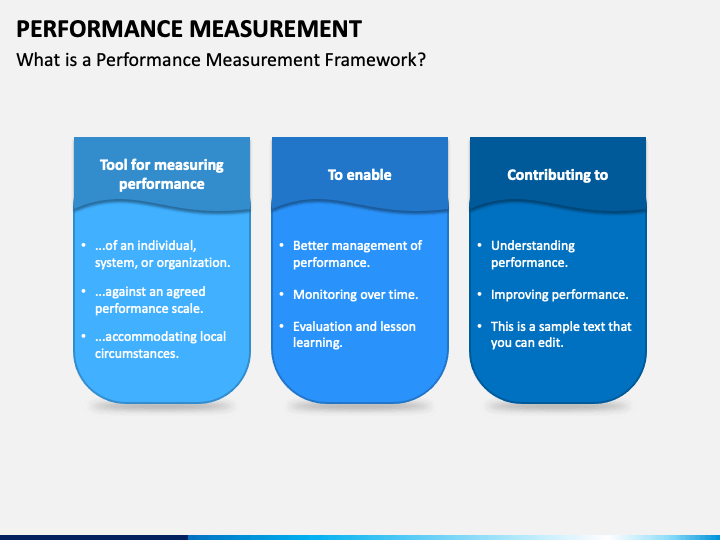 PERFORMANCE MEASUREMENT

What is a Performance Measurement Framework?

Tool for measuring performance

• ...of an individual, system, or organization.
• ...against an agreed performance scale.
• ...accommodating local circumstances.

To enable

• Better management of performance.
• Monitoring over time.
• Evaluation and lesson learning.

Contributing to

• Understanding performance.
• Improving performance.
• This is a sample text that you can edit.